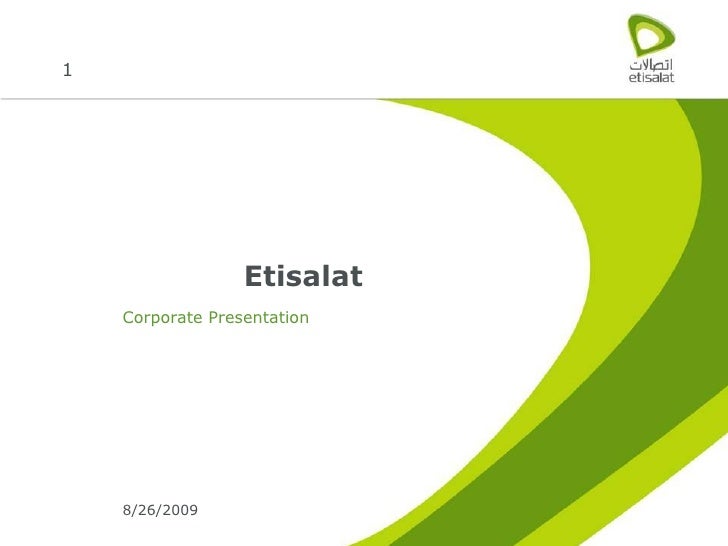 1

اتصالات
etisalat

Etisalat

Corporate Presentation

8/26/2009